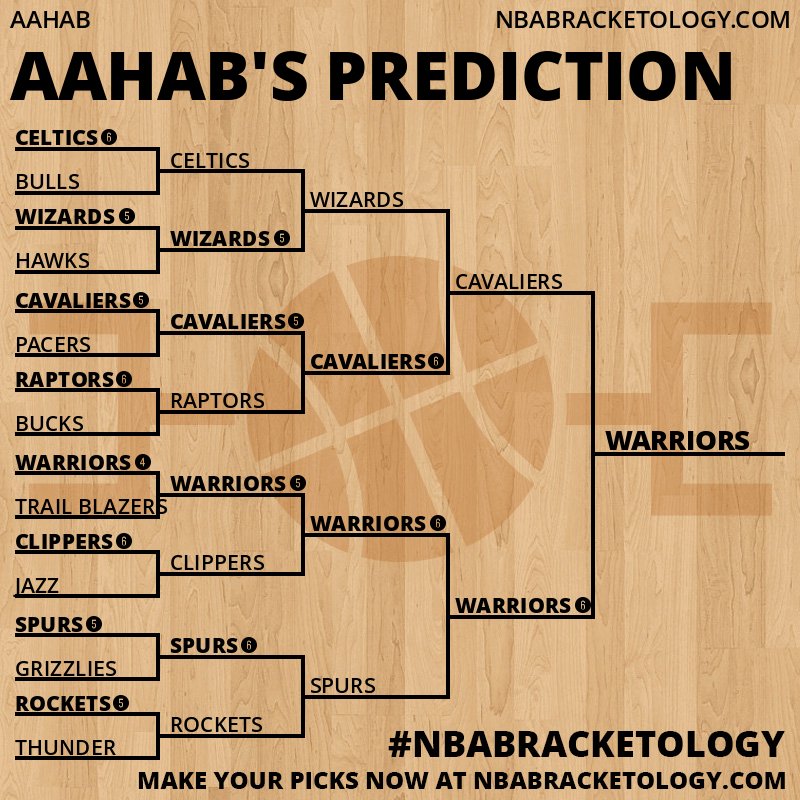 AAHAB NBABRACKETOLOGY.COM

AAHAB'S PREDICTION

CELTICS 6
BULLS
WIZARDS 5
HAWKS
CAVALIERS 5
PACERS
RAPTORS 6
BUCKS
WARRIORS 4
TRAIL BLAZERS
CLIPPERS 6
JAZZ
SPURS 5
GRIZZLIES
ROCKETS 5
THUNDER

CELTICS
WIZARDS 5
CAVALIERS 5
RAPTORS
WARRIORS 5
CLIPPERS
SPURS 6
ROCKETS

WIZARDS
CAVALIERS 6
WARRIORS 6
SPURS

CAVALIERS
WARRIORS 6

WARRIORS

#NBABRACKETOLOGY
MAKE YOUR PICKS NOW AT NBABRACKETOLOGY.COM